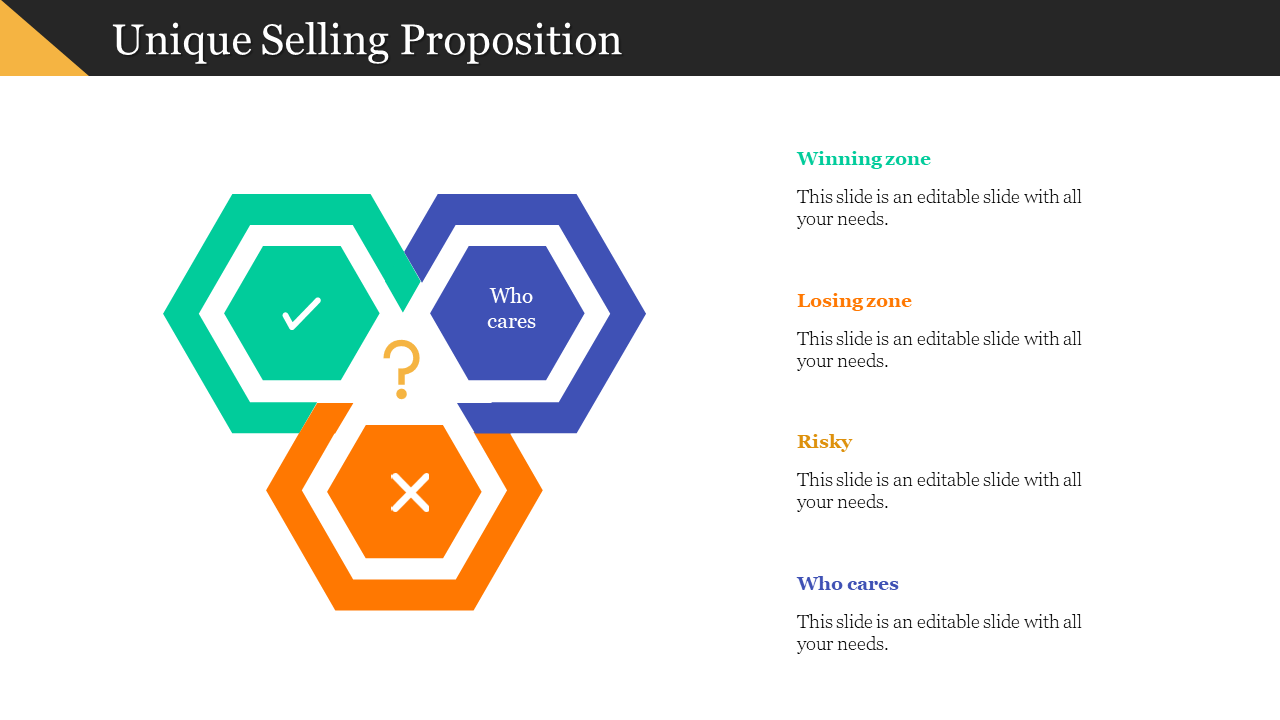 Unique Selling Proposition

Who cares

?

Winning zone

This slide is an editable slide with all your needs.

Losing zone

This slide is an editable slide with all your needs.

Risky

This slide is an editable slide with all your needs.

Who cares

This slide is an editable slide with all your needs.